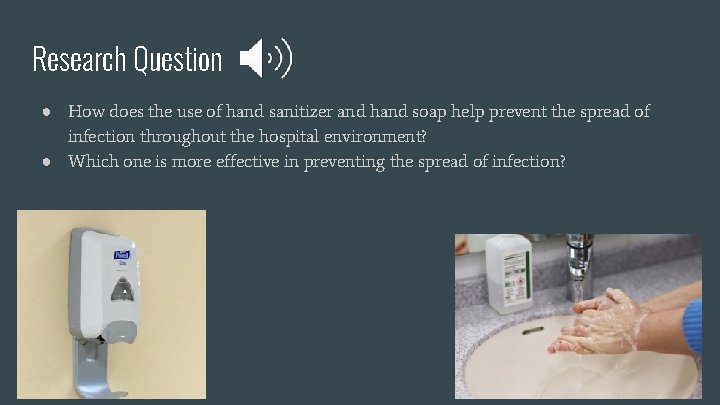 Research Question

● How does the use of hand sanitizer and hand soap help prevent the spread of infection throughout the hospital environment?
● Which one is more effective in preventing the spread of infection?

Purell